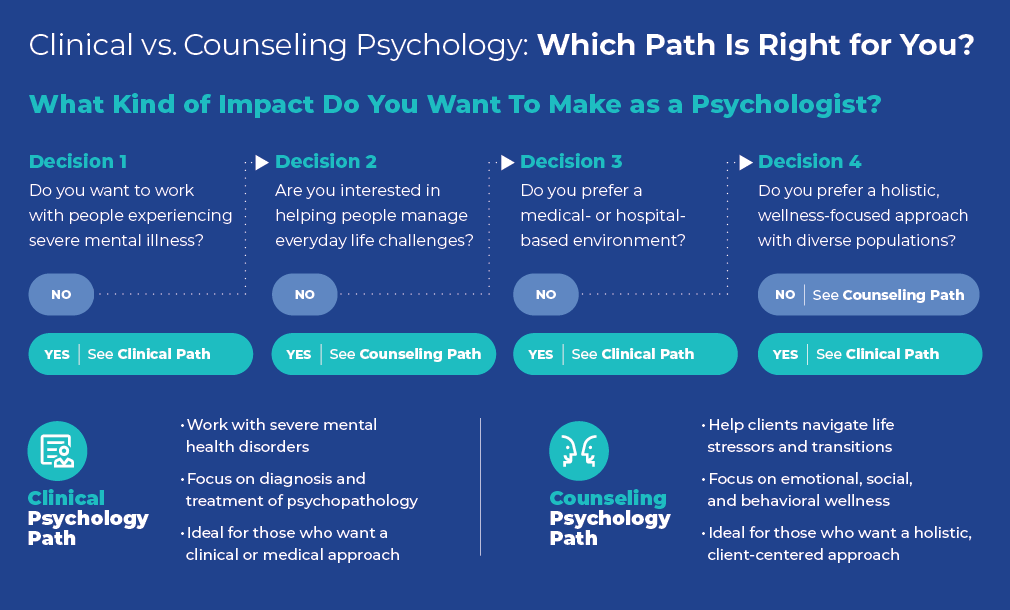 Clinical vs. Counseling Psychology: Which Path Is Right for You?

What Kind of Impact Do You Want To Make as a Psychologist?

Decision 1
Do you want to work with people experiencing severe mental illness?

NO

YES | See Clinical Path

Decision 2
Are you interested in helping people manage everyday life challenges?

NO

YES | See Counseling Path

Decision 3
Do you prefer a medical- or hospital-based environment?

NO

YES | See Clinical Path

Decision 4
Do you prefer a holistic, wellness-focused approach with diverse populations?

NO | See Counseling Path

YES | See Clinical Path

Clinical Psychology Path

• Work with severe mental health disorders
• Focus on diagnosis and treatment of psychopathology
• Ideal for those who want a clinical or medical approach

Counseling Psychology Path

• Help clients navigate life stressors and transitions
• Focus on emotional, social, and behavioral wellness
• Ideal for those who want a holistic, client-centered approach